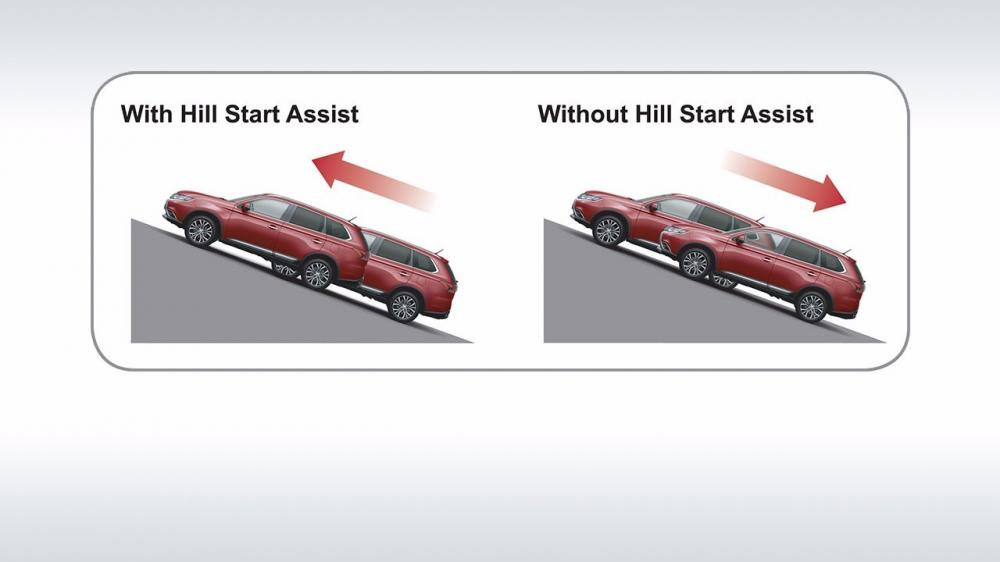 With Hill Start Assist

Without Hill Start Assist